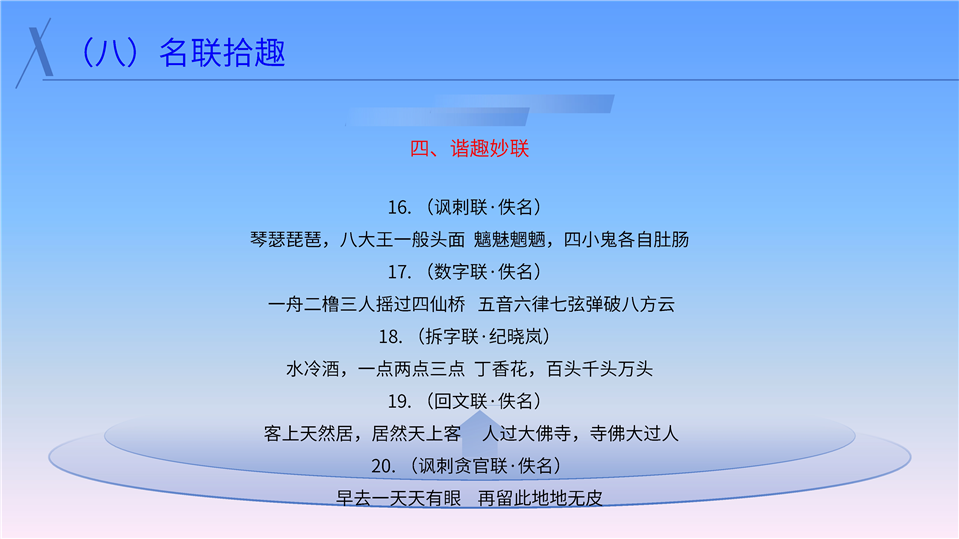 （八）名联拾趣

四、谐趣妙联

16.（讽刺联·佚名）

琴瑟琵琶，八大王一般头面 魑魅魍魉，四小鬼各自肚肠

17.（数字联·佚名）

一舟二橹三人摇过四仙桥 五音六律七弦弹破八方云

18.（拆字联·纪晓岚）

水冷酒，一点两点三点 丁香花，百头千头万头

19.（回文联·佚名）

客上天然居，居然天上客 人过大佛寺，寺佛大过人

20.（讽刺贪官联·佚名）

早去一天天有眼 再留此地地无皮